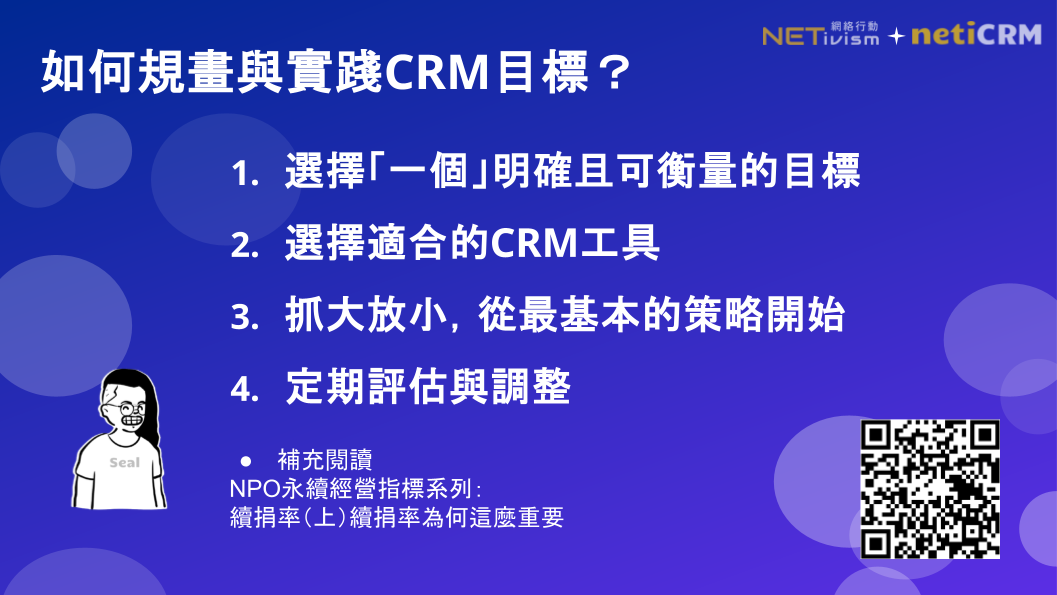 NETivism 網絡行動 + netiCRM

如何規畫與實踐CRM目標？

1. 選擇「一個」明確且可衡量的目標
2. 選擇適合的CRM工具
3. 抓大放小，從最基本的策略開始
4. 定期評估與調整

Seal

● 補充閱讀
NPO永續經營指標系列：
續捐率（上）續捐率為何這麼重要